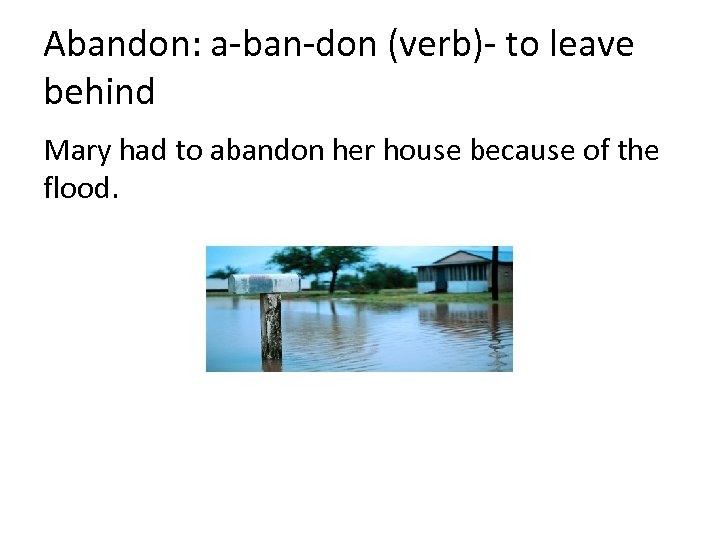 Abandon: a-ban-don (verb)- to leave behind

Mary had to abandon her house because of the flood.